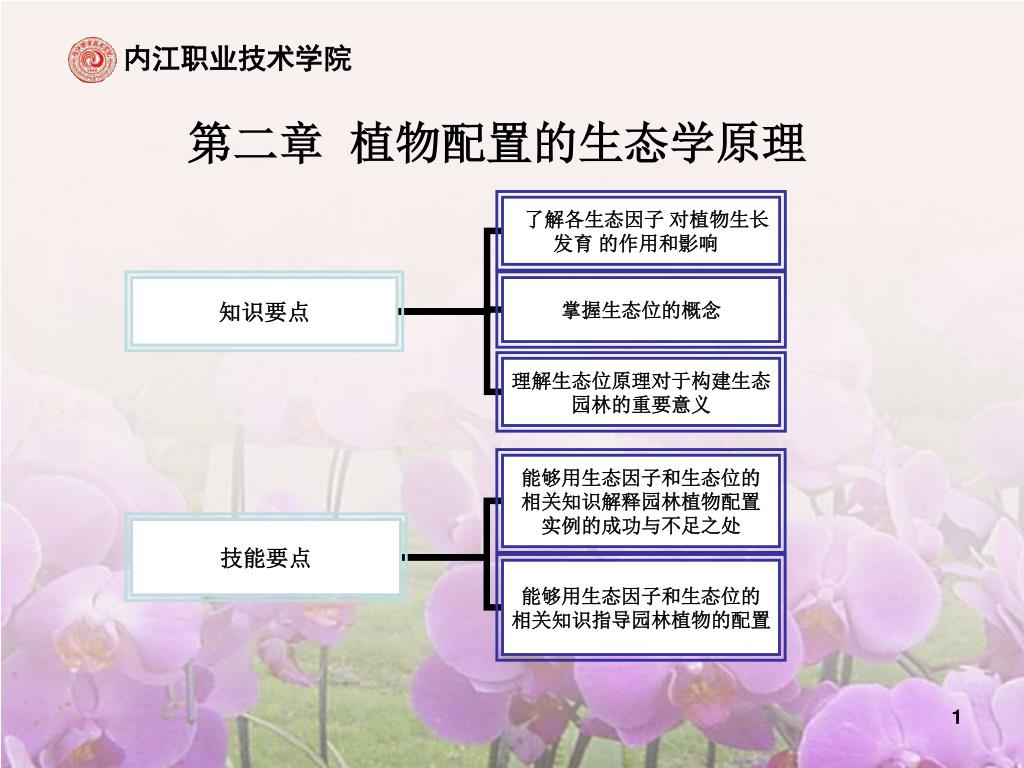 内江职业技术学院

第二章 植物配置的生态学原理

知识要点

了解各生态因子 对植物生长发育 的作用和影响

掌握生态位的概念

理解生态位原理对于构建生态园林的重要意义

技能要点

能够用生态因子和生态位的相关知识解释园林植物配置实例的成功与不足之处

能够用生态因子和生态位的相关知识指导园林植物的配置

1